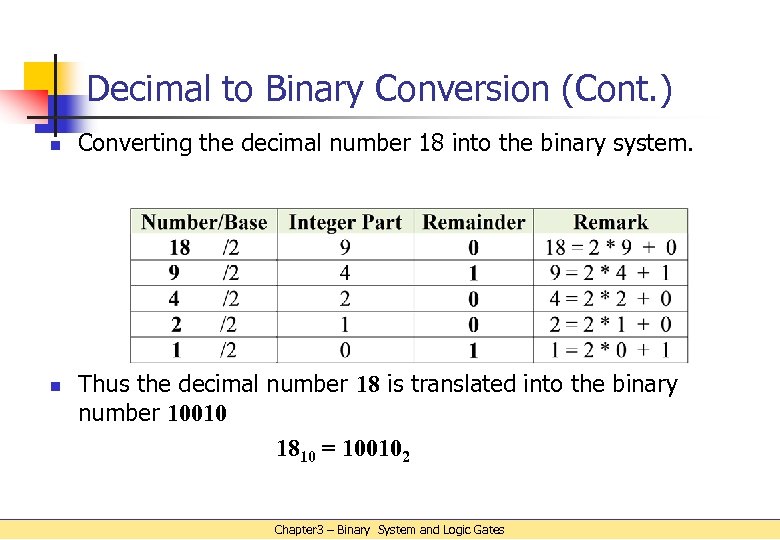 Decimal to Binary Conversion (Cont.)

Converting the decimal number 18 into the binary system.

| Number/Base | Integer Part | Remainder | Remark |
|---|---|---|---|
| 18 /2 | 9 | 0 | 18 = 2 * 9 + 0 |
| 9 /2 | 4 | 1 | 9 = 2 * 4 + 1 |
| 4 /2 | 2 | 0 | 4 = 2 * 2 + 0 |
| 2 /2 | 1 | 0 | 2 = 2 * 1 + 0 |
| 1 /2 | 0 | 1 | 1 = 2 * 0 + 1 |

Thus the decimal number 18 is translated into the binary number 10010

$18_{10} = 10010_2$

Chapter3 – Binary System and Logic Gates